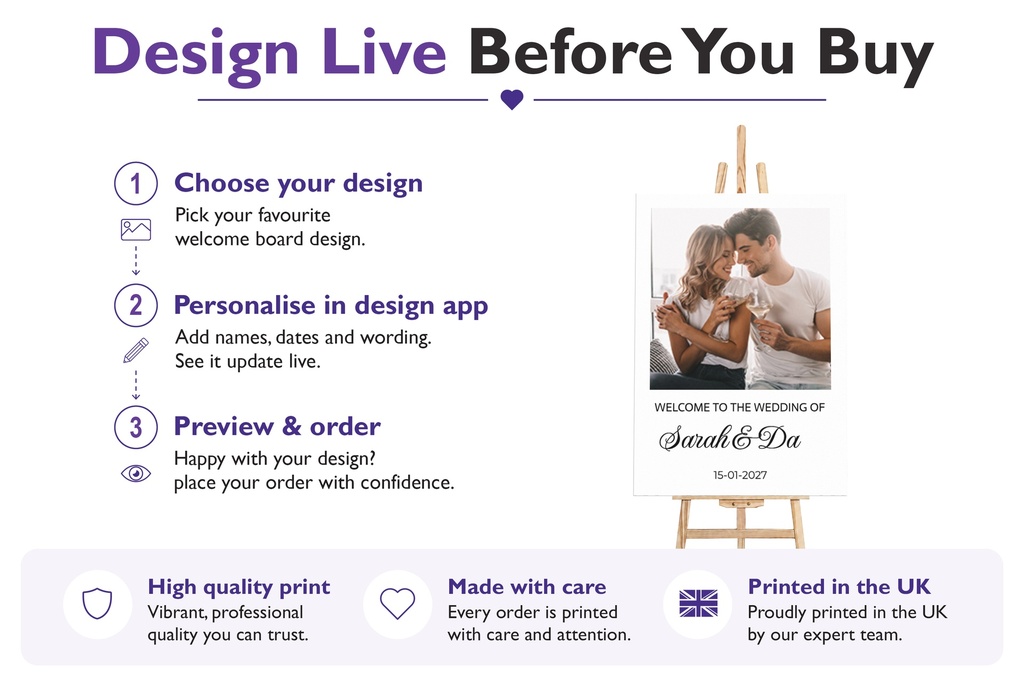 Design Live Before You Buy

1
Choose your design
Pick your favourite welcome board design.

2
Personalise in design app
Add names, dates and wording. See it update live.

3
Preview & order
Happy with your design? place your order with confidence.

WELCOME TO THE WEDDING OF
Sarah & Da
15-01-2027

High quality print
Vibrant, professional quality you can trust.

Made with care
Every order is printed with care and attention.

Printed in the UK
Proudly printed in the UK by our expert team.